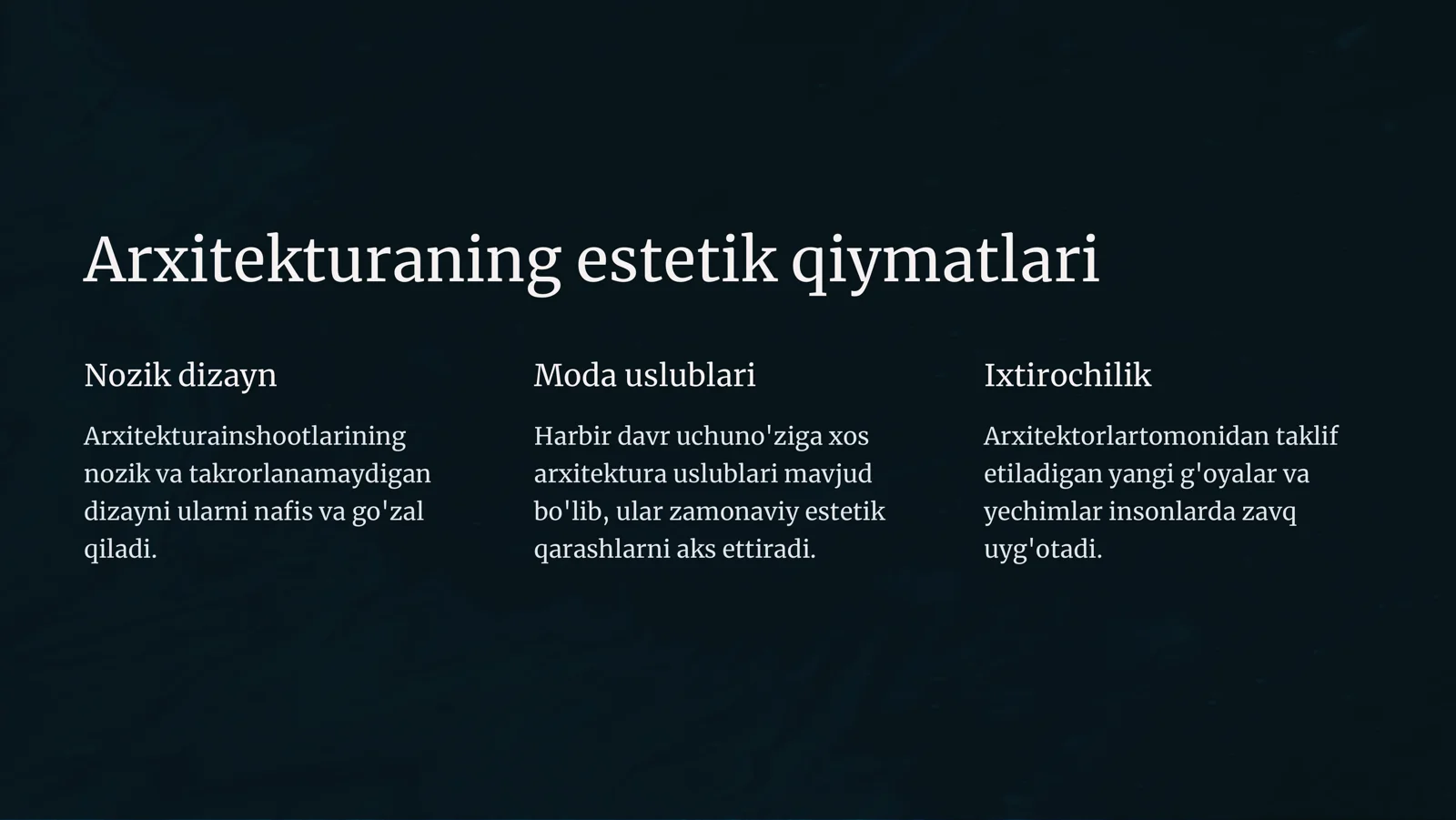 Arxitekturaning estetik qiymatlari

Nozik dizayn

Arxitekturainshootlarining nozik va takrorlanamaydigan dizayni ularni nafis va go'zal qiladi.

Moda uslublari

Harbir davr uchuno'ziga xos arxitektura uslublari mavjud bo'lib, ular zamonaviy estetik qarashlarni aks ettiradi.

Ixtirochilik

Arxitektorlartomonidan taklif etiladigan yangi g'oyalar va yechimlar insonlarda zavq uyg'otadi.